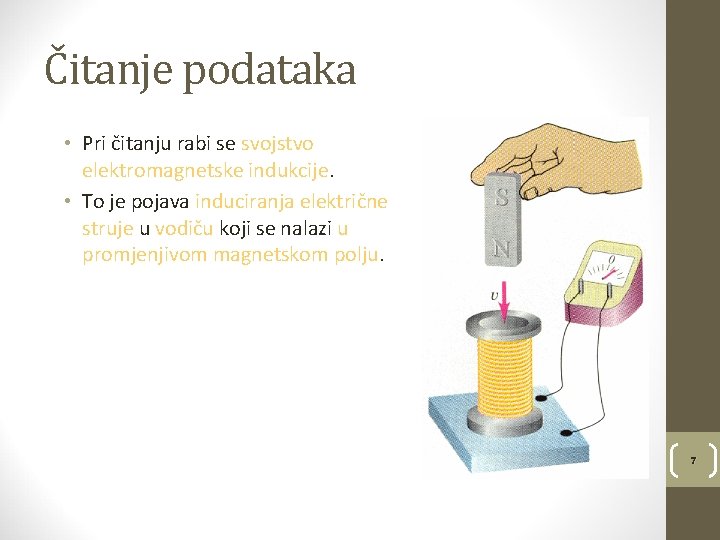 Čitanje podataka

• Pri čitanju rabi se svojstvo elektromagnetske indukcije.

• To je pojava induciranja električne struje u vodiču koji se nalazi u promjenjivom magnetskom polju.

S

N

$v$

0

7